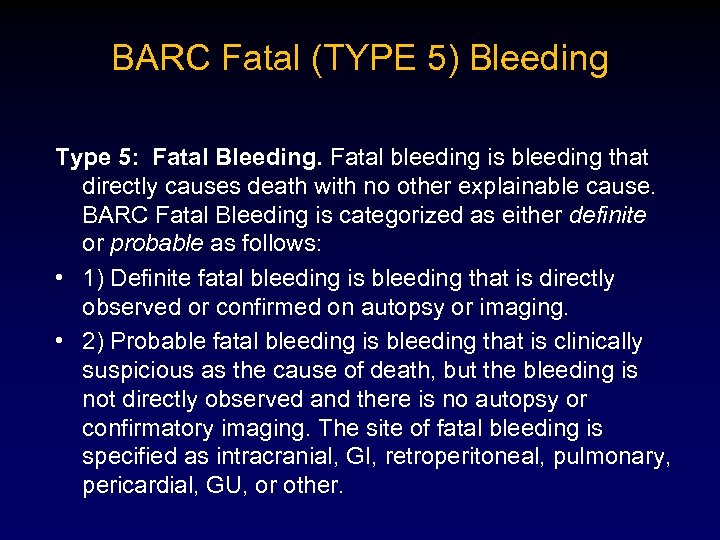 BARC Fatal (TYPE 5) Bleeding

Type 5: Fatal Bleeding. Fatal bleeding is bleeding that directly causes death with no other explainable cause. BARC Fatal Bleeding is categorized as either definite or probable as follows:

• 1) Definite fatal bleeding is bleeding that is directly observed or confirmed on autopsy or imaging.

• 2) Probable fatal bleeding is bleeding that is clinically suspicious as the cause of death, but the bleeding is not directly observed and there is no autopsy or confirmatory imaging. The site of fatal bleeding is specified as intracranial, GI, retroperitoneal, pulmonary, pericardial, GU, or other.